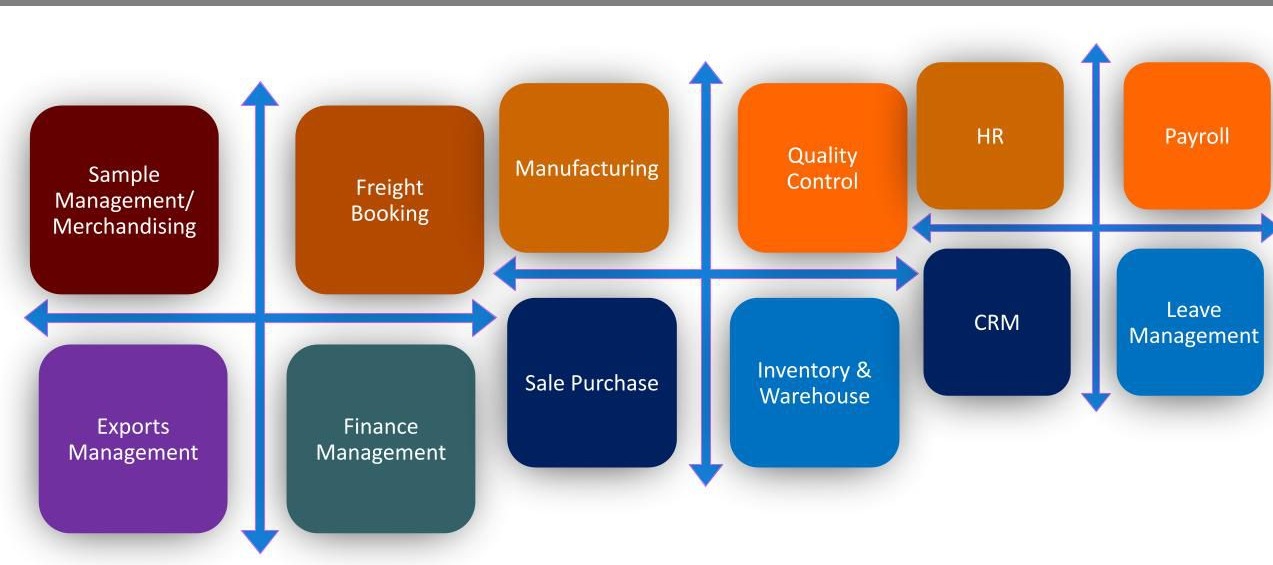 Sample Management/ Merchandising

Freight Booking

Exports Management

Finance Management

Manufacturing

Quality Control

Sale Purchase

Inventory & Warehouse

HR

Payroll

CRM

Leave Management